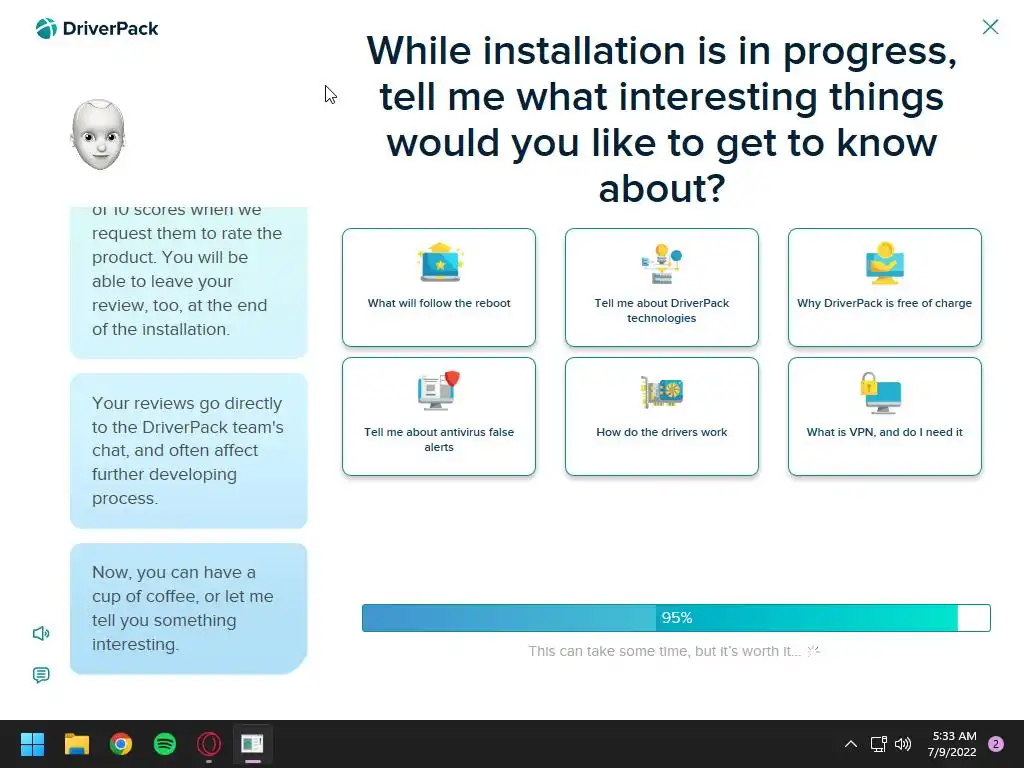 DriverPack

While installation is in progress, tell me what interesting things would you like to get to know about?

of 10 scores when we request them to rate the product. You will be able to leave your review, too, at the end of the installation.

Your reviews go directly to the DriverPack team's chat, and often affect further developing process.

Now, you can have a cup of coffee, or let me tell you something interesting.

What will follow the reboot

Tell me about DriverPack technologies

Why DriverPack is free of charge

Tell me about antivirus false alerts

How do the drivers work

What is VPN, and do I need it

95%

This can take some time, but it's worth it...

5:33 AM
7/9/2022
2